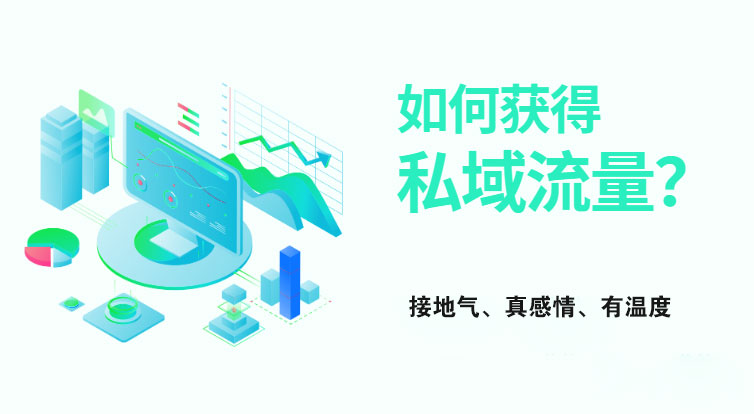 如何获得
私域流量？

接地气、真感情、有温度